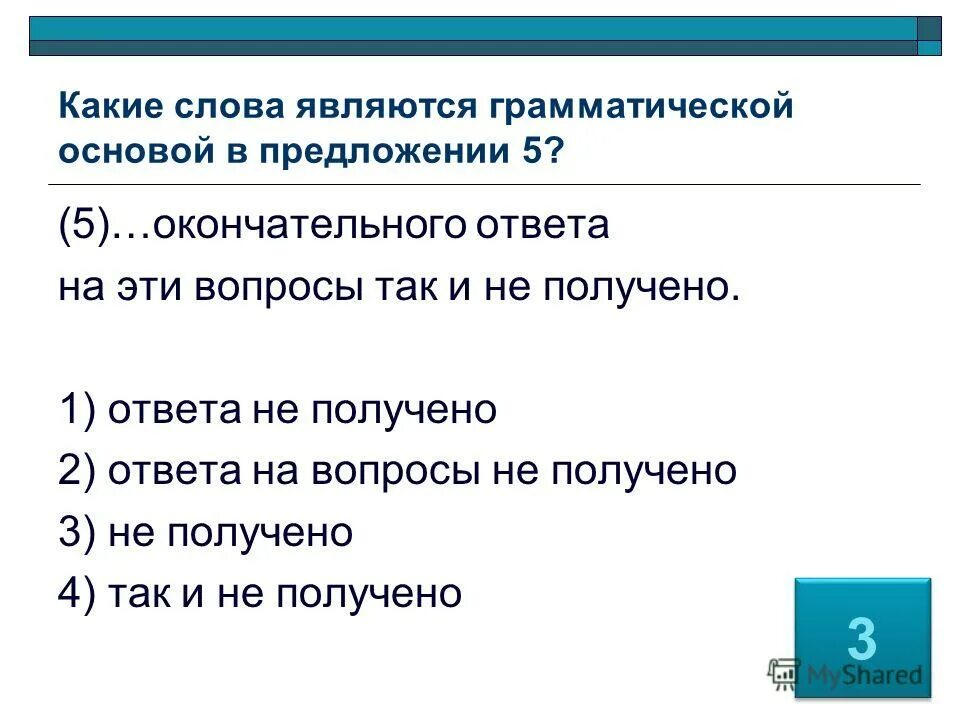 Какие слова являются грамматической основой в предложении 5?

(5)…окончательного ответа на эти вопросы так и не получено.

1) ответа не получено
2) ответа на вопросы не получено
3) не получено
4) так и не получено

3

MyShared